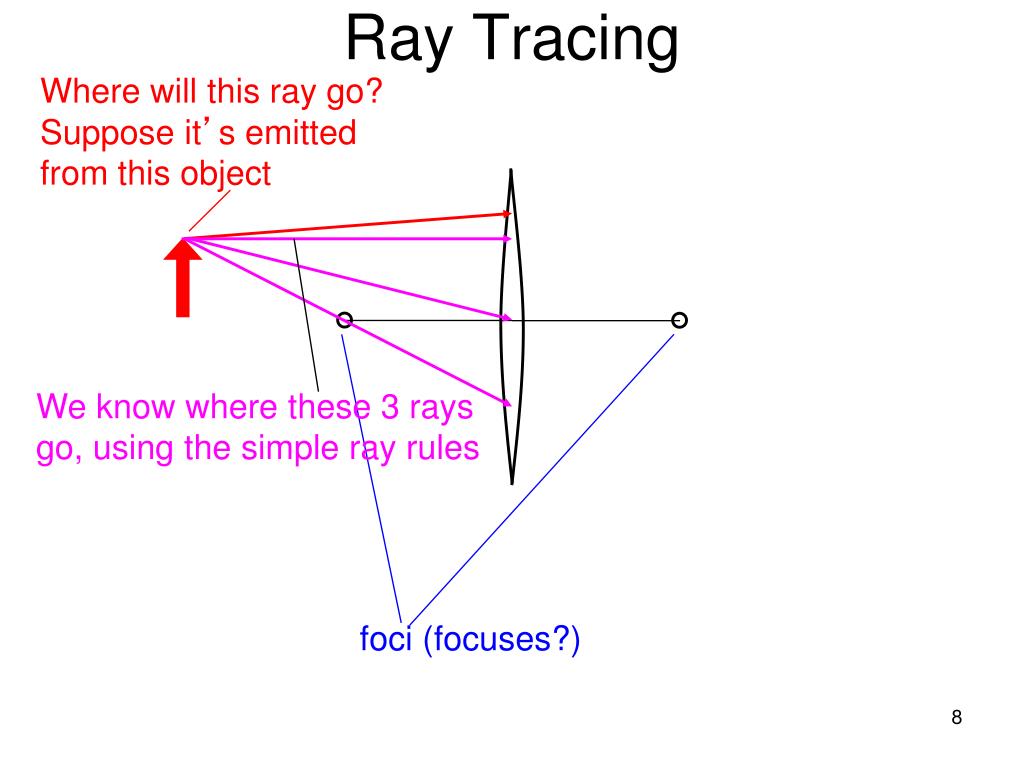 Ray Tracing

Where will this ray go? Suppose it's emitted from this object

We know where these 3 rays go, using the simple ray rules

foci (focuses?)

8